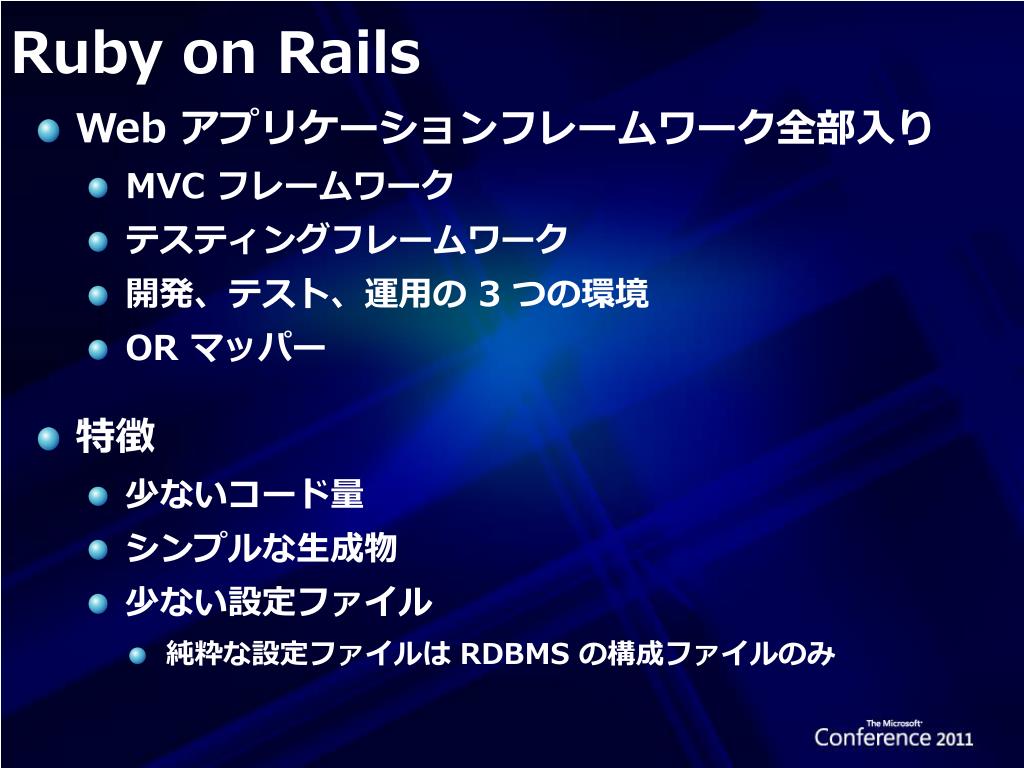 Ruby on Rails

Web アプリケーションフレームワーク全部入り

MVC フレームワーク

テスティングフレームワーク

開発、テスト、運用の 3 つの環境

OR マッパー

特徴

少ないコード量

シンプルな生成物

少ない設定ファイル

純粋な設定ファイルは RDBMS の構成ファイルのみ

The Microsoft Conference 2011